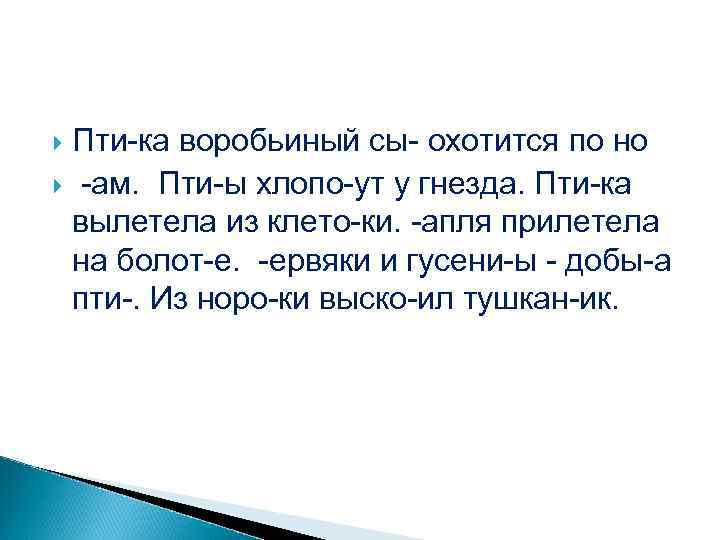 Пти-ка воробьиный сы- охотится по но

-ам. Пти-ы хлопо-ут у гнезда. Пти-ка вылетела из клето-ки. -апля прилетела на болот-е. -ервяки и гусени-ы - добы-а пти-. Из норо-ки выско-ил тушкан-ик.